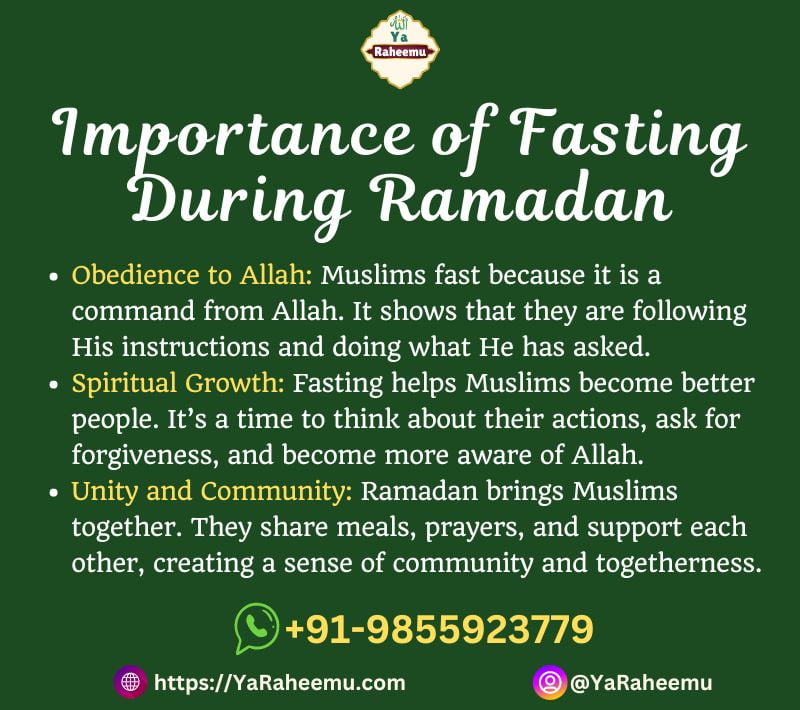 الله
Ya
Raheemu

Importance of Fasting During Ramadan

• Obedience to Allah: Muslims fast because it is a command from Allah. It shows that they are following His instructions and doing what He has asked.
• Spiritual Growth: Fasting helps Muslims become better people. It's a time to think about their actions, ask for forgiveness, and become more aware of Allah.
• Unity and Community: Ramadan brings Muslims together. They share meals, prayers, and support each other, creating a sense of community and togetherness.

+91-9855923779

https://YaRaheemu.com

@YaRaheemu